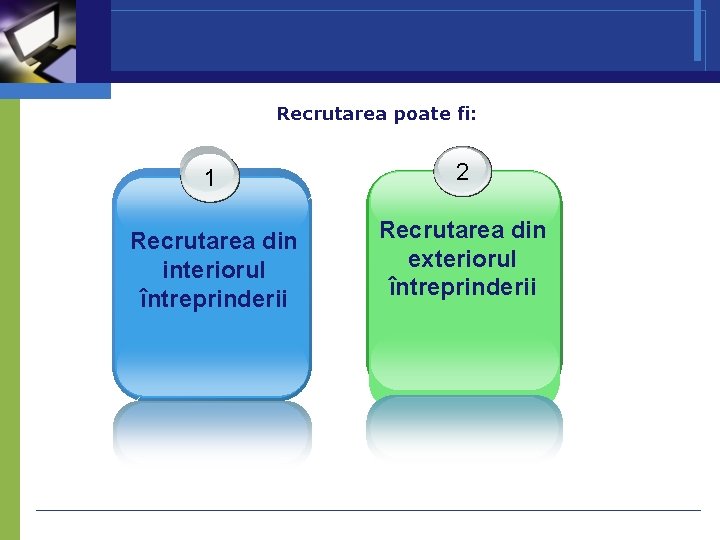 Recrutarea poate fi:

1

Recrutarea din interiorul întreprinderii

2

Recrutarea din exteriorul întreprinderii